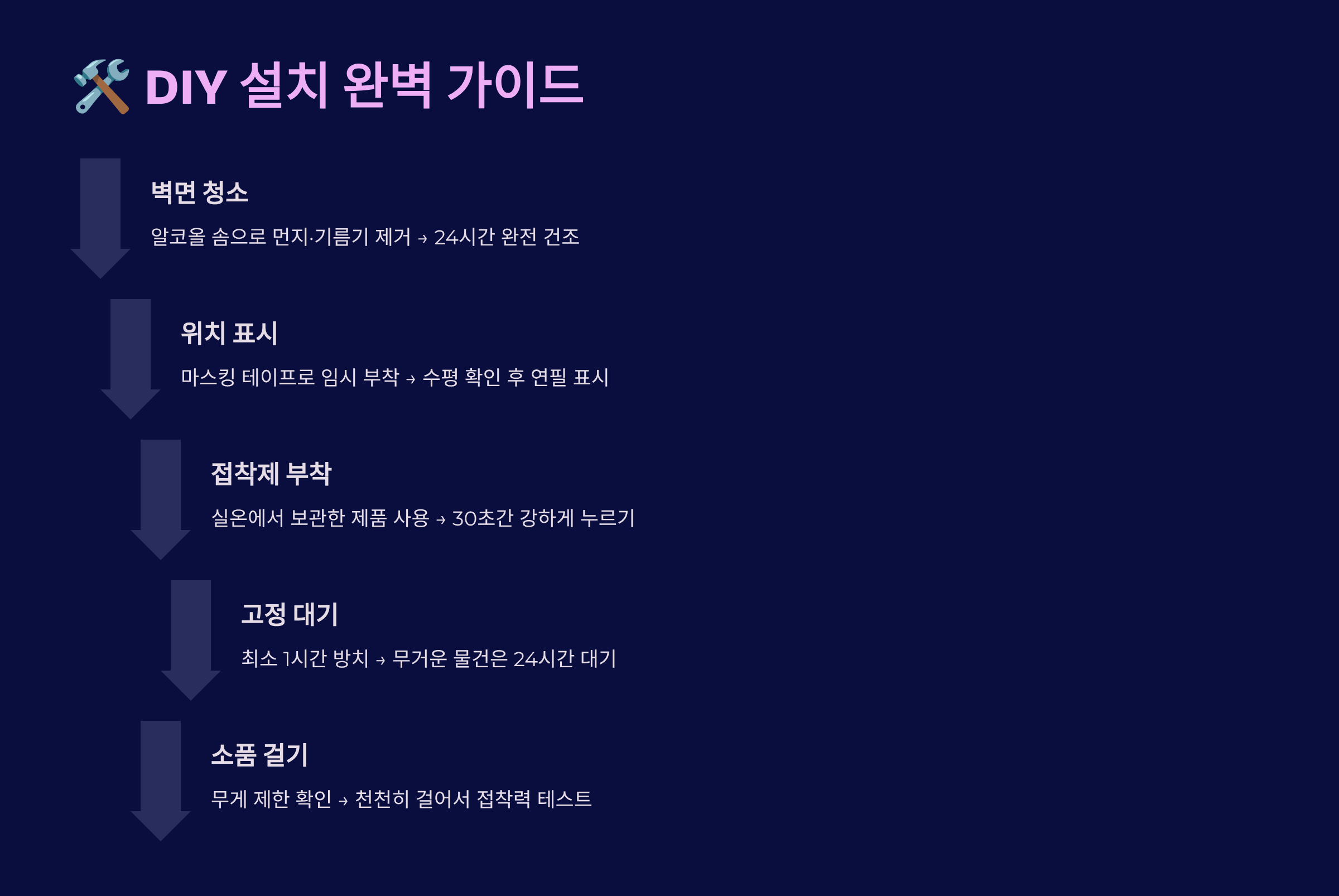 🛠️ DIY 설치 완벽 가이드

벽면 청소

알코올 솜으로 먼지·기름기 제거 → 24시간 완전 건조

위치 표시

마스킹 테이프로 임시 부착 → 수평 확인 후 연필 표시

접착제 부착

실온에서 보관한 제품 사용 → 30초간 강하게 누르기

고정 대기

최소 1시간 방치 → 무거운 물건은 24시간 대기

소품 걸기

무게 제한 확인 → 천천히 걸어서 접착력 테스트